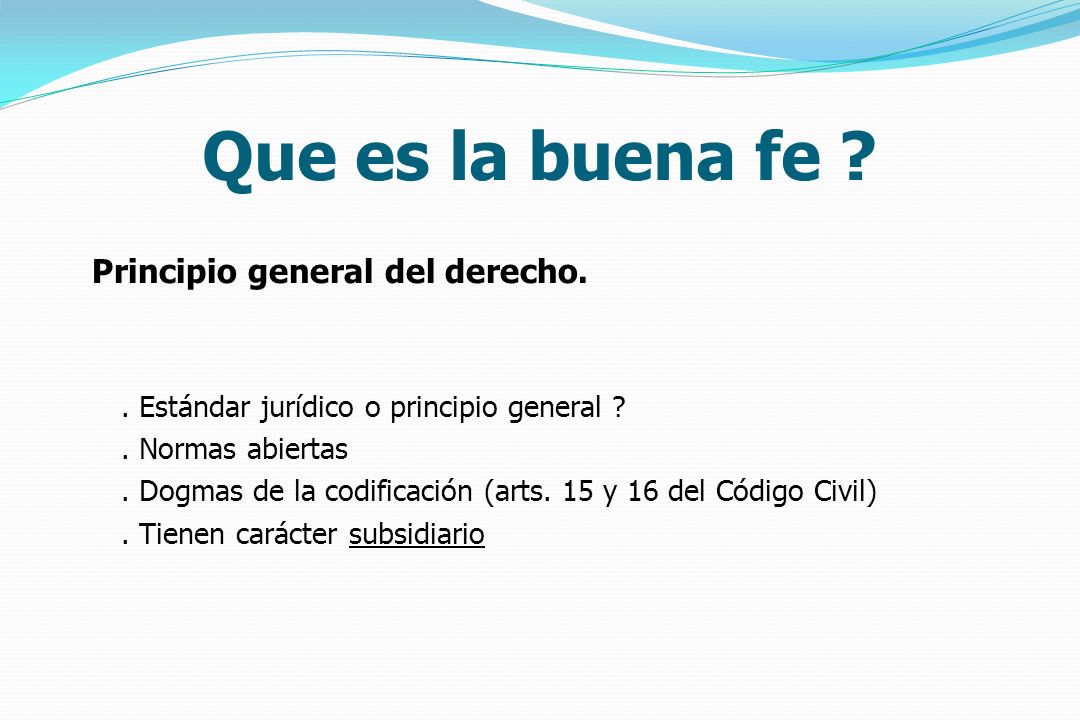 Que es la buena fe ?

Principio general del derecho.

. Estándar jurídico o principio general ?
. Normas abiertas
. Dogmas de la codificación (arts. 15 y 16 del Código Civil)
. Tienen carácter subsidiario